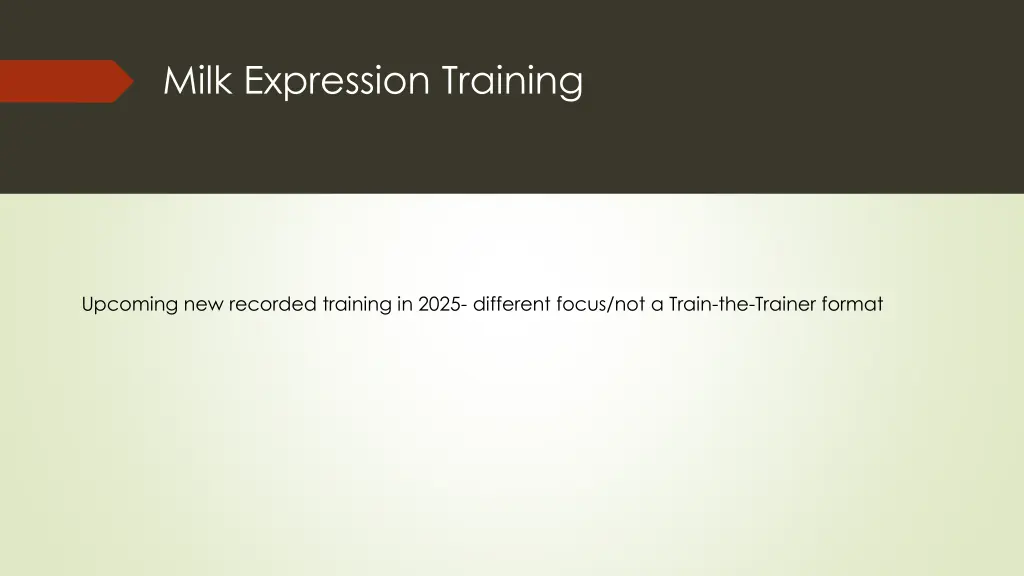 Milk Expression Training

Upcoming new recorded training in 2025- different focus/not a Train-the-Trainer format